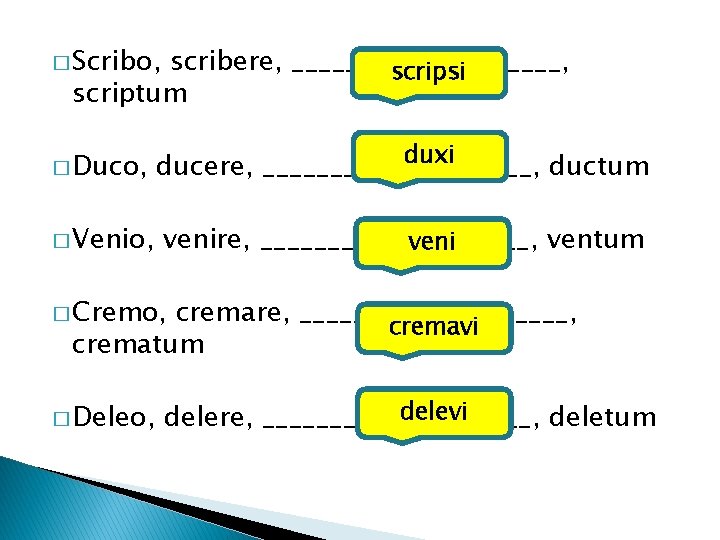 ☐ Scribo, scribere, ____ scripsi ____, scriptum

☐ Duco, ducere, ____ duxi ____, ductum

☐ Venio, venire, ____ veni ____, ventum

☐ Cremo, cremare, ____ cremavi ____, crematum

☐ Deleo, delere, ____ delevi ____, deletum